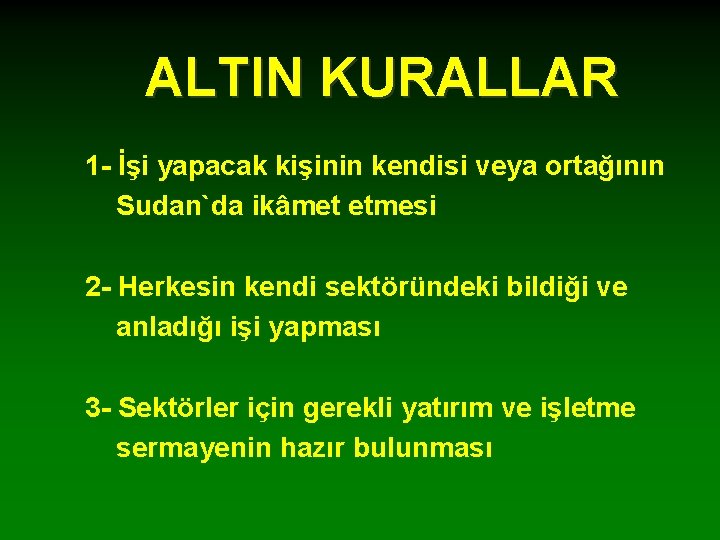 ALTIN KURALLAR

1- İşi yapacak kişinin kendisi veya ortağının Sudan`da ikâmet etmesi

2- Herkesin kendi sektöründeki bildiği ve anladığı işi yapması

3- Sektörler için gerekli yatırım ve işletme sermayenin hazır bulunması